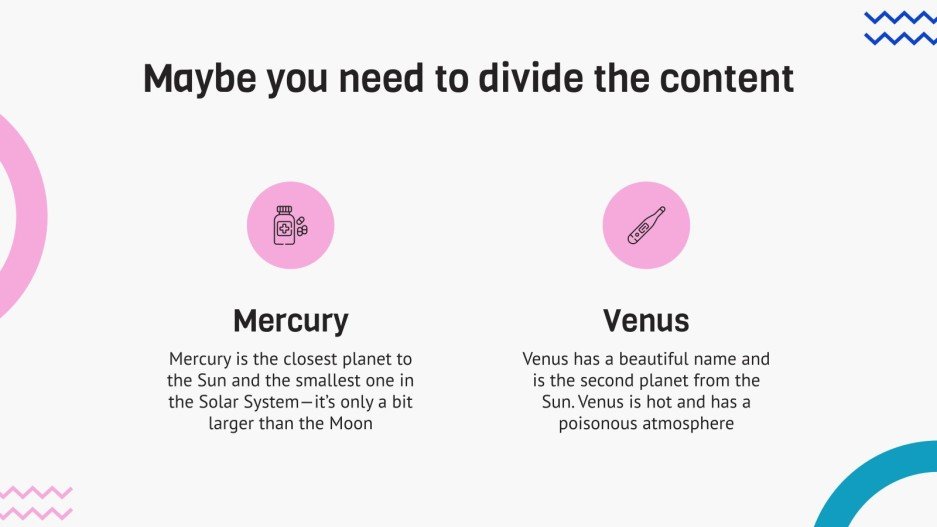 Maybe you need to divide the content

Mercury

Mercury is the closest planet to the Sun and the smallest one in the Solar System—it's only a bit larger than the Moon

Venus

Venus has a beautiful name and is the second planet from the Sun. Venus is hot and has a poisonous atmosphere